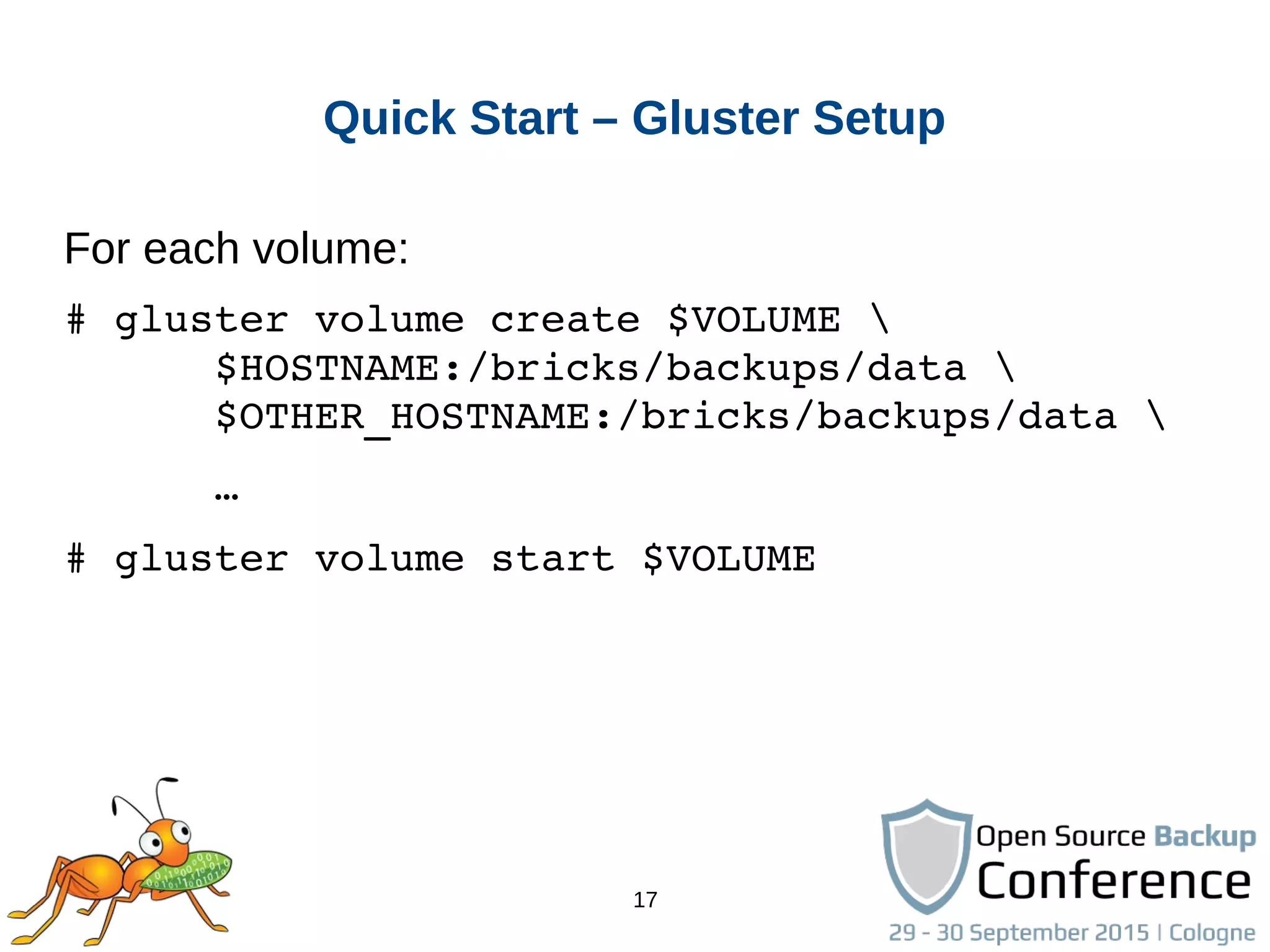 Quick Start – Gluster Setup

For each volume:

# gluster volume create $VOLUME \
 $HOSTNAME:/bricks/backups/data \
 $OTHER_HOSTNAME:/bricks/backups/data \

...

# gluster volume start $VOLUME

17

Open Source Backup
Conference
29 - 30 September 2015 | Cologne